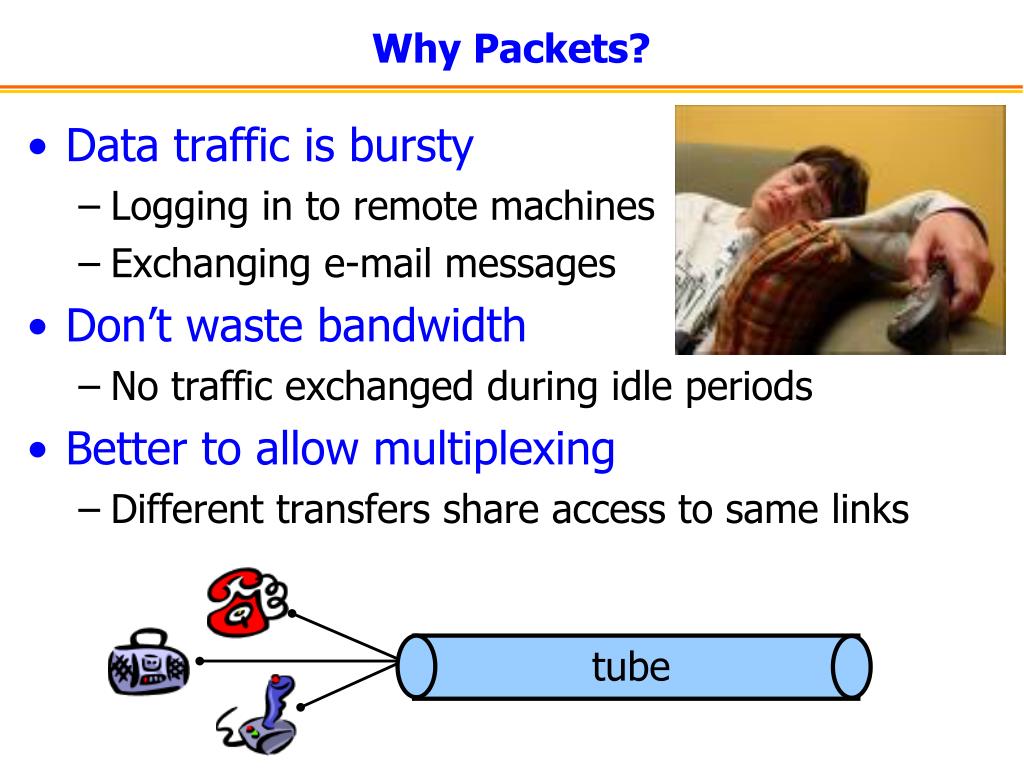 Why Packets?

• Data traffic is bursty
– Logging in to remote machines
– Exchanging e-mail messages
• Don't waste bandwidth
– No traffic exchanged during idle periods
• Better to allow multiplexing
– Different transfers share access to same links

tube